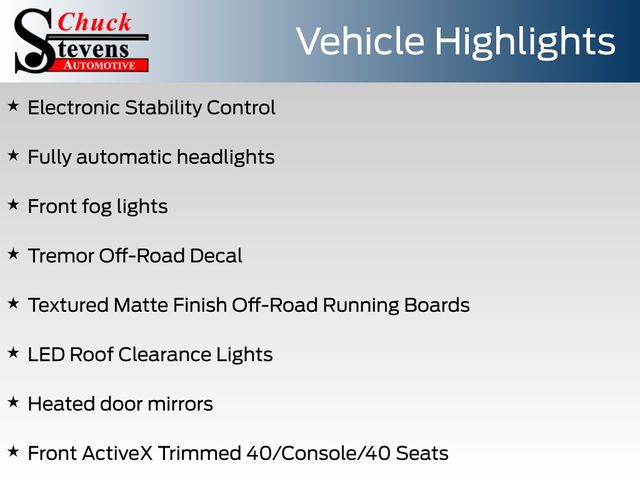 Chuck Stevens AUTOMOTIVE

Vehicle Highlights

★ Electronic Stability Control

★ Fully automatic headlights

★ Front fog lights

★ Tremor Off-Road Decal

★ Textured Matte Finish Off-Road Running Boards

★ LED Roof Clearance Lights

★ Heated door mirrors

★ Front ActiveX Trimmed 40/Console/40 Seats